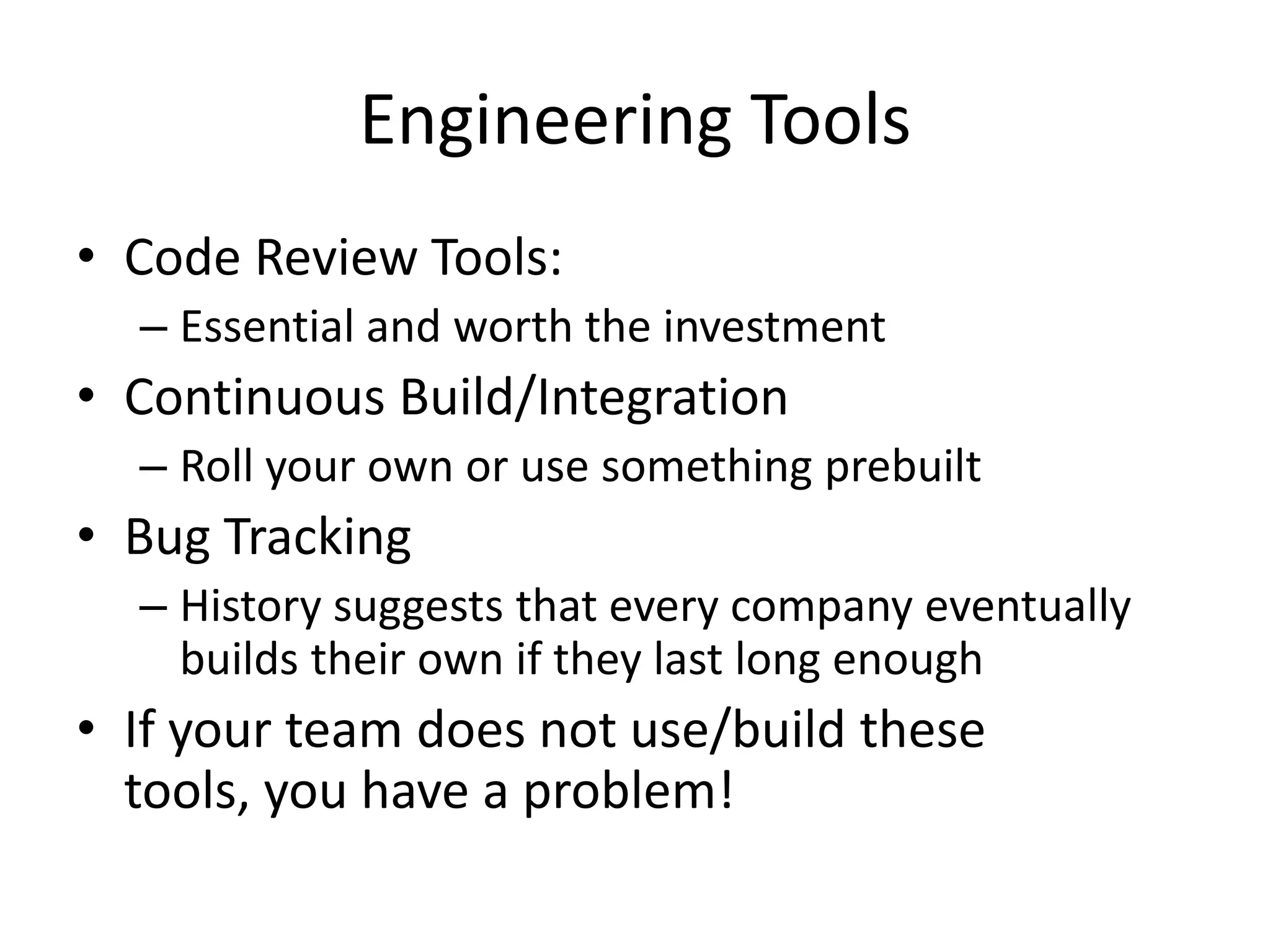 Engineering Tools

• Code Review Tools:
 – Essential and worth the investment
• Continuous Build/Integration
 – Roll your own or use something prebuilt
• Bug Tracking
 – History suggests that every company eventually builds their own if they last long enough
• If your team does not use/build these tools, you have a problem!